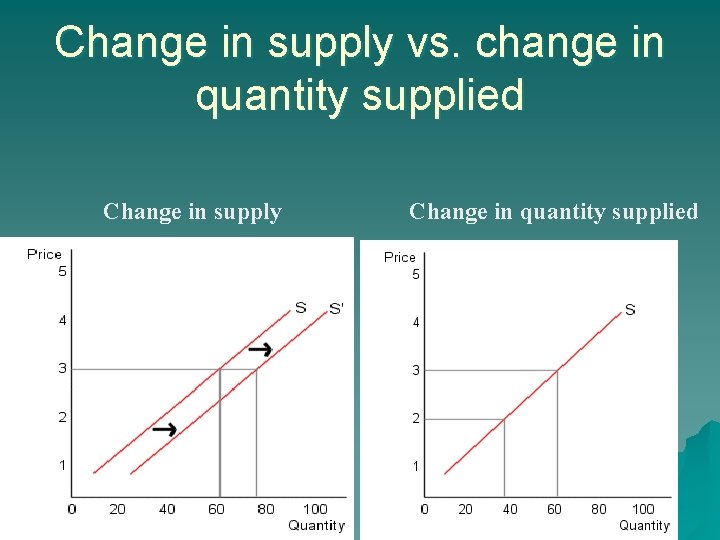 Change in supply vs. change in quantity supplied

Change in supply

Price
5
4
3
2
1
0 20 40 60 80 100
Quantity
S S'

Change in quantity supplied

Price
5
4
3
2
1
0 20 40 60 80 100
Quantity
S